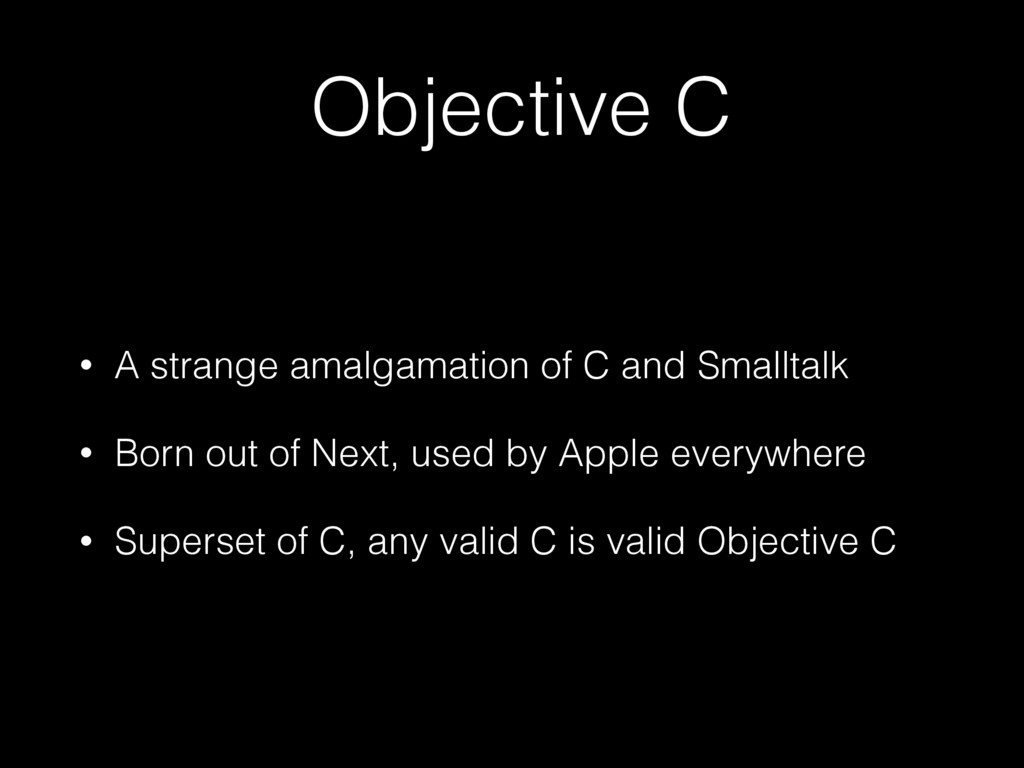 Objective C

• A strange amalgamation of C and Smalltalk

• Born out of Next, used by Apple everywhere

• Superset of C, any valid C is valid Objective C